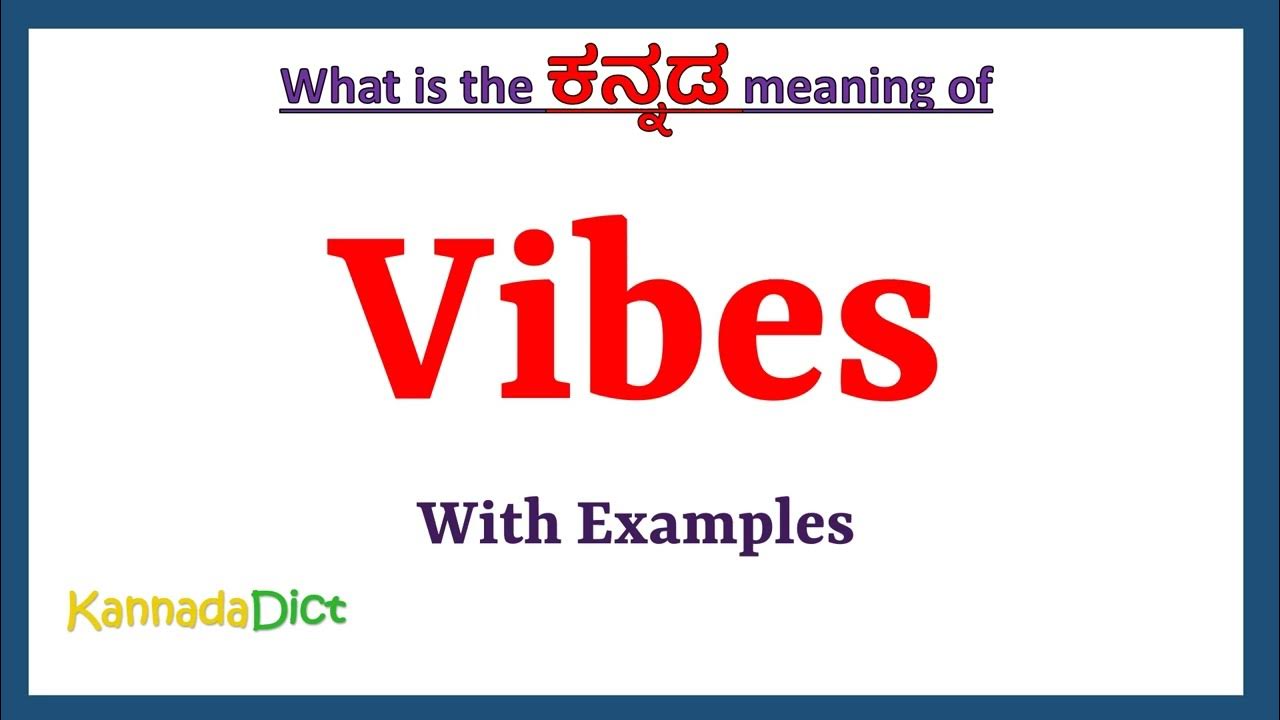 What is the ಕನ್ನಡ meaning of

Vibes

With Examples

KannadaDict